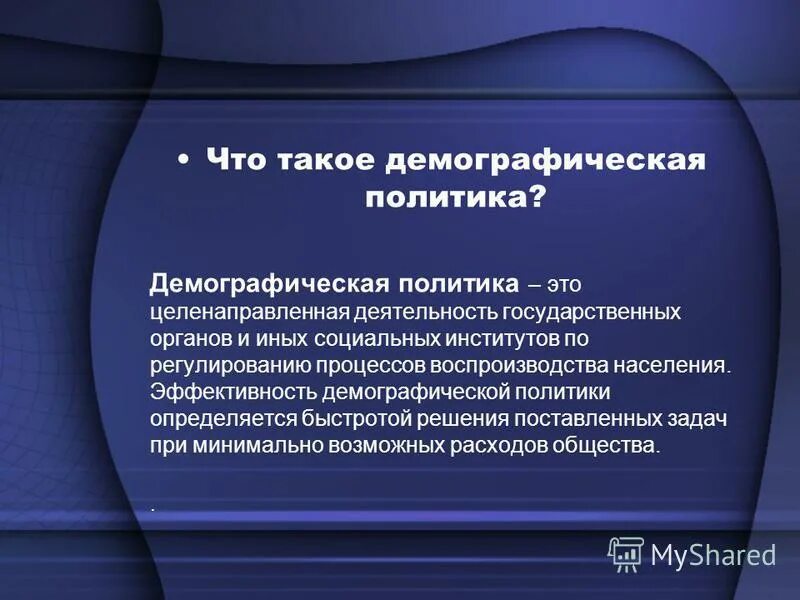 • Что такое демографическая политика?

Демографическая политика – это целенаправленная деятельность государственных органов и иных социальных институтов по регулированию процессов воспроизводства населения. Эффективность демографической политики определяется быстротой решения поставленных задач при минимально возможных расходов общества.

.

MyShared